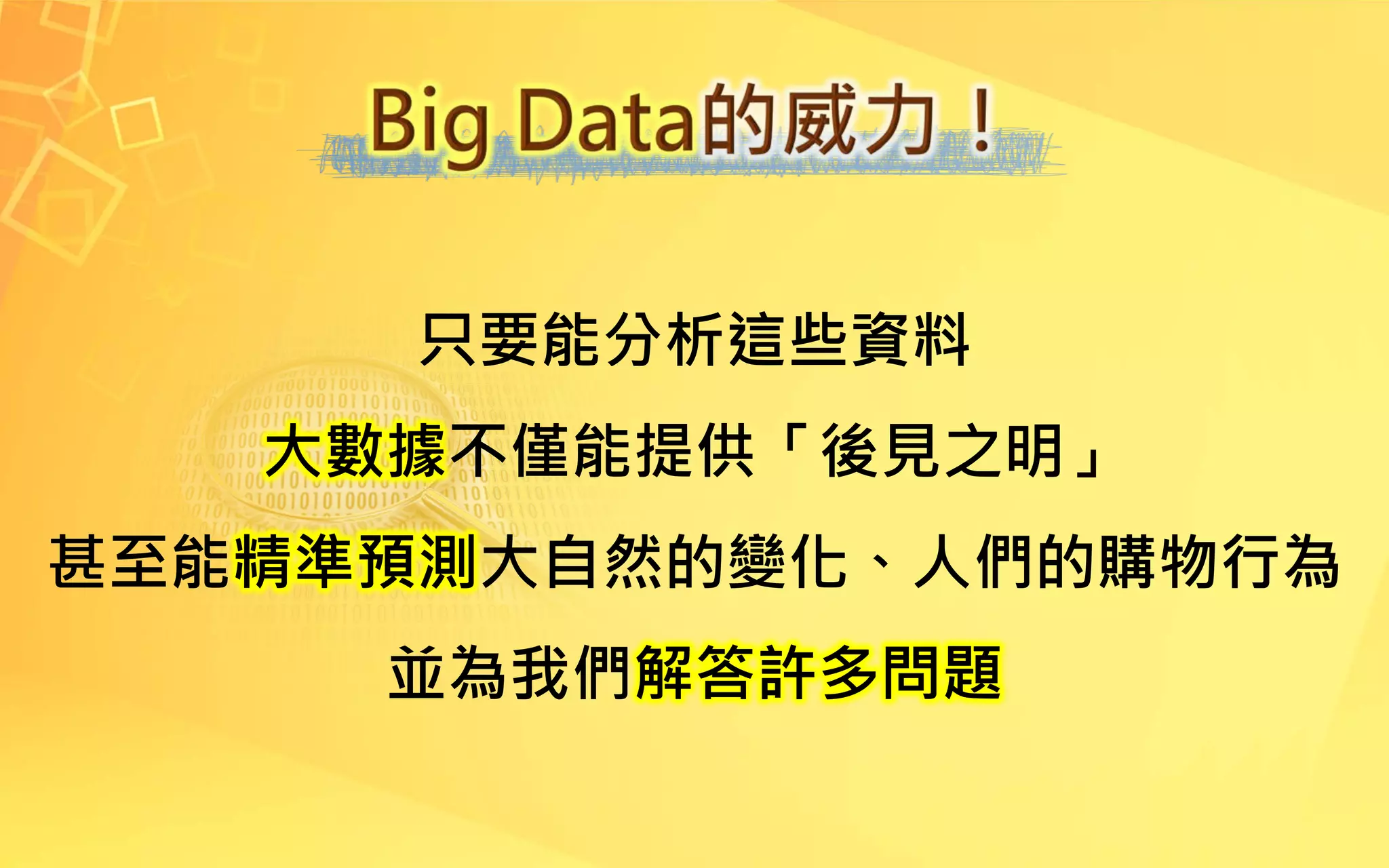 Big Data的威力！

只要能分析這些資料

大數據不僅能提供「後見之明」

甚至能精準預測大自然的變化、人們的購物行為

並為我們解答許多問題